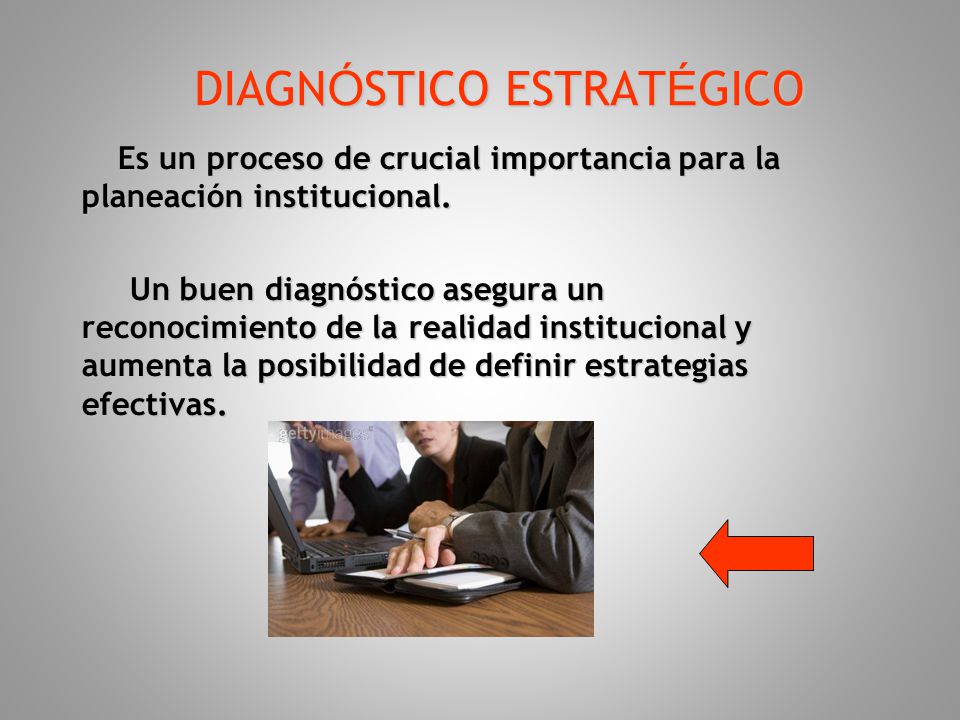 DIAGNÓSTICO ESTRATÉGICO

Es un proceso de crucial importancia para la planeación institucional.

Un buen diagnóstico asegura un reconocimiento de la realidad institucional y aumenta la posibilidad de definir estrategias efectivas.

gettyimages